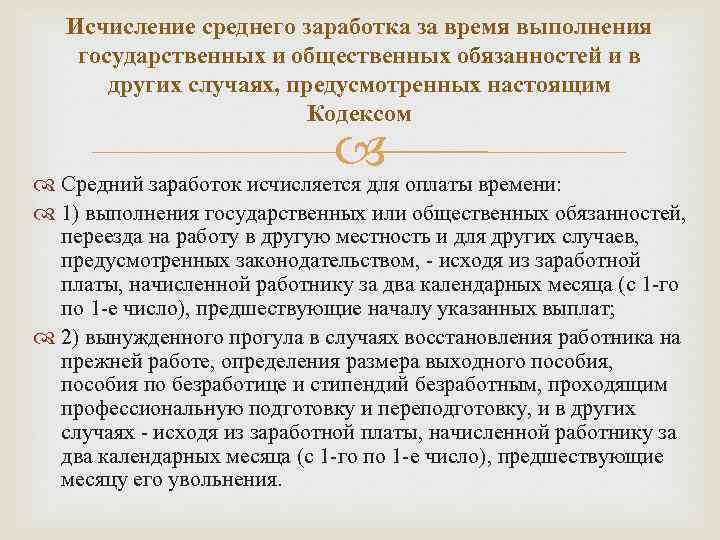 Исчисление среднего заработка за время выполнения государственных и общественных обязанностей и в других случаях, предусмотренных настоящим Кодексом

Средний заработок исчисляется для оплаты времени:

1) выполнения государственных или общественных обязанностей, переезда на работу в другую местность и для других случаев, предусмотренных законодательством, - исходя из заработной платы, начисленной работнику за два календарных месяца (с 1-го по 1-е число), предшествующие началу указанных выплат;

2) вынужденного прогула в случаях восстановления работника на прежней работе, определения размера выходного пособия, пособия по безработице и стипендий безработным, проходящим профессиональную подготовку и переподготовку, и в других случаях - исходя из заработной платы, начисленной работнику за два календарных месяца (с 1-го по 1-е число), предшествующие месяцу его увольнения.